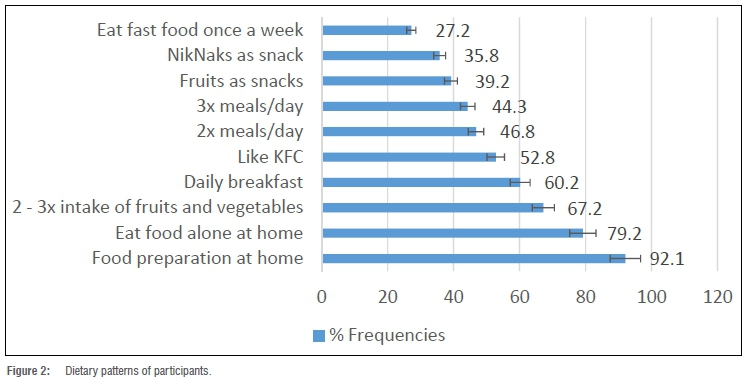 Eat fast food once a week 27.2
NikNaks as snack 35.8
Fruits as snacks 39.2
3x meals/day 44.3
2x meals/day 46.8
Like KFC 52.8
Daily breakfast 60.2
2 - 3x intake of fruits and vegetables 67.2
Eat food alone at home 79.2
Food preparation at home 92.1

0 20 40 60 80 100 120

% Frequencies

Figure 2: Dietary patterns of participants.